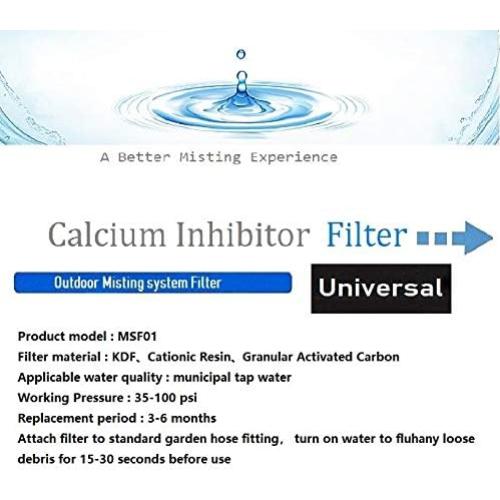 A Better Misting Experience

Calcium Inhibitor Filter

Outdoor Misting system Filter

Universal

Product model : MSF01
Filter material : KDF、Cationic Resin、Granular Activated Carbon
Applicable water quality : municipal tap water
Working Pressure : 35-100 psi
Replacement period : 3-6 months
Attach filter to standard garden hose fitting， turn on water to fluhany loose debris for 15-30 seconds before use